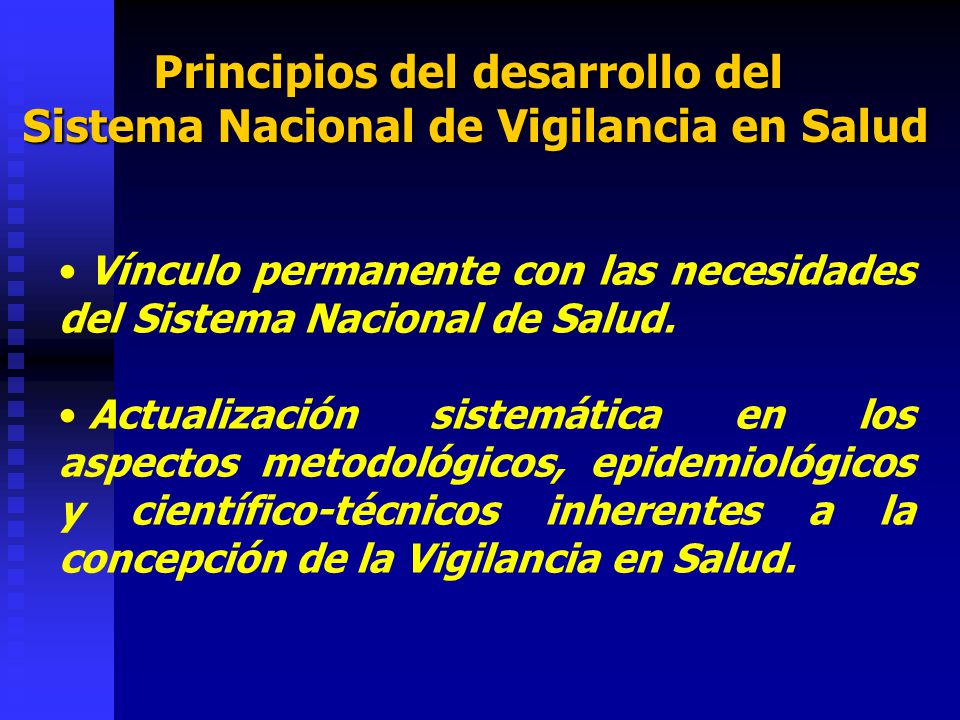 Principios del desarrollo del Sistema Nacional de Vigilancia en Salud

• Vínculo permanente con las necesidades del Sistema Nacional de Salud.

• Actualización sistemática en los aspectos metodológicos, epidemiológicos y científico-técnicos inherentes a la concepción de la Vigilancia en Salud.